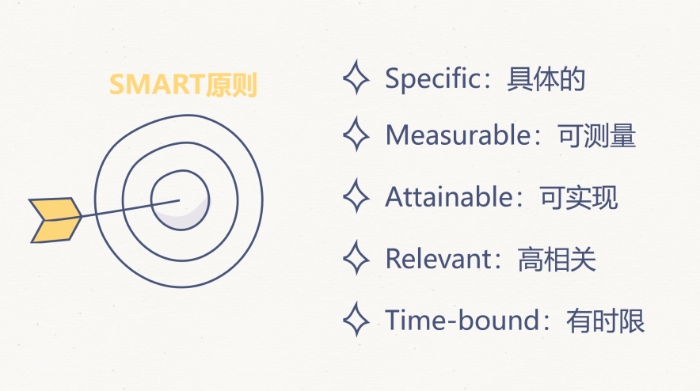 SMART原则

Specific：具体的

Measurable：可测量

Attainable：可实现

Relevant：高相关

Time-bound：有时限